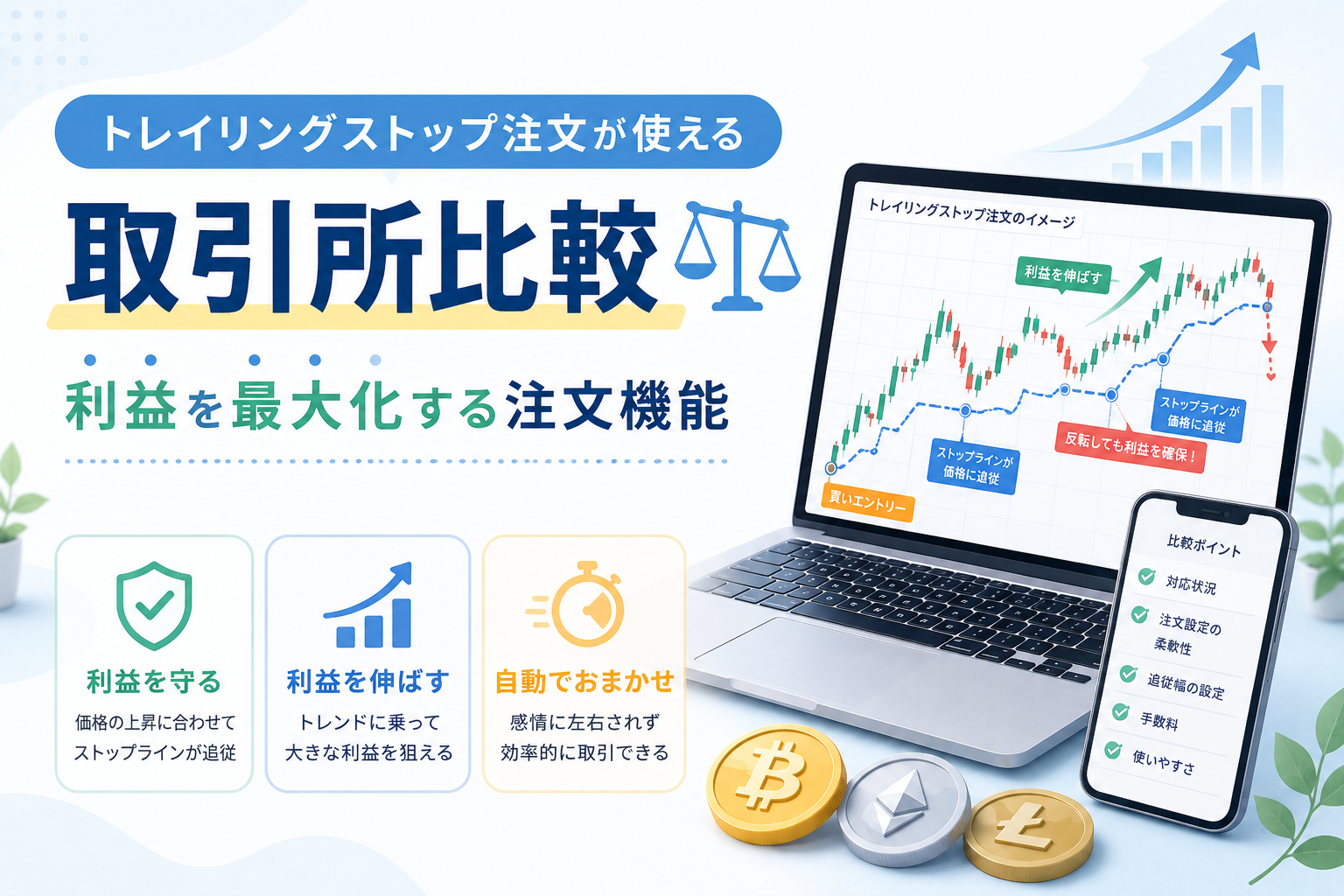 トレイリングストップ注文が使える

取引所比較

利益を最大化する注文機能

利益を守る
価格の上昇に合わせてストップラインが追従

利益を伸ばす
トレンドに乗って大きな利益を狙える

自動でおまかせ
感情に左右されず効率的に取引できる

トレイリングストップ注文のイメージ

利益を伸ばす

ストップラインが価格に追従

ストップラインが価格に追従

反転しても利益を確保！

買いエントリー

比較ポイント
対応状況
注文設定の柔軟性
追従幅の設定
手数料
使いやすさ